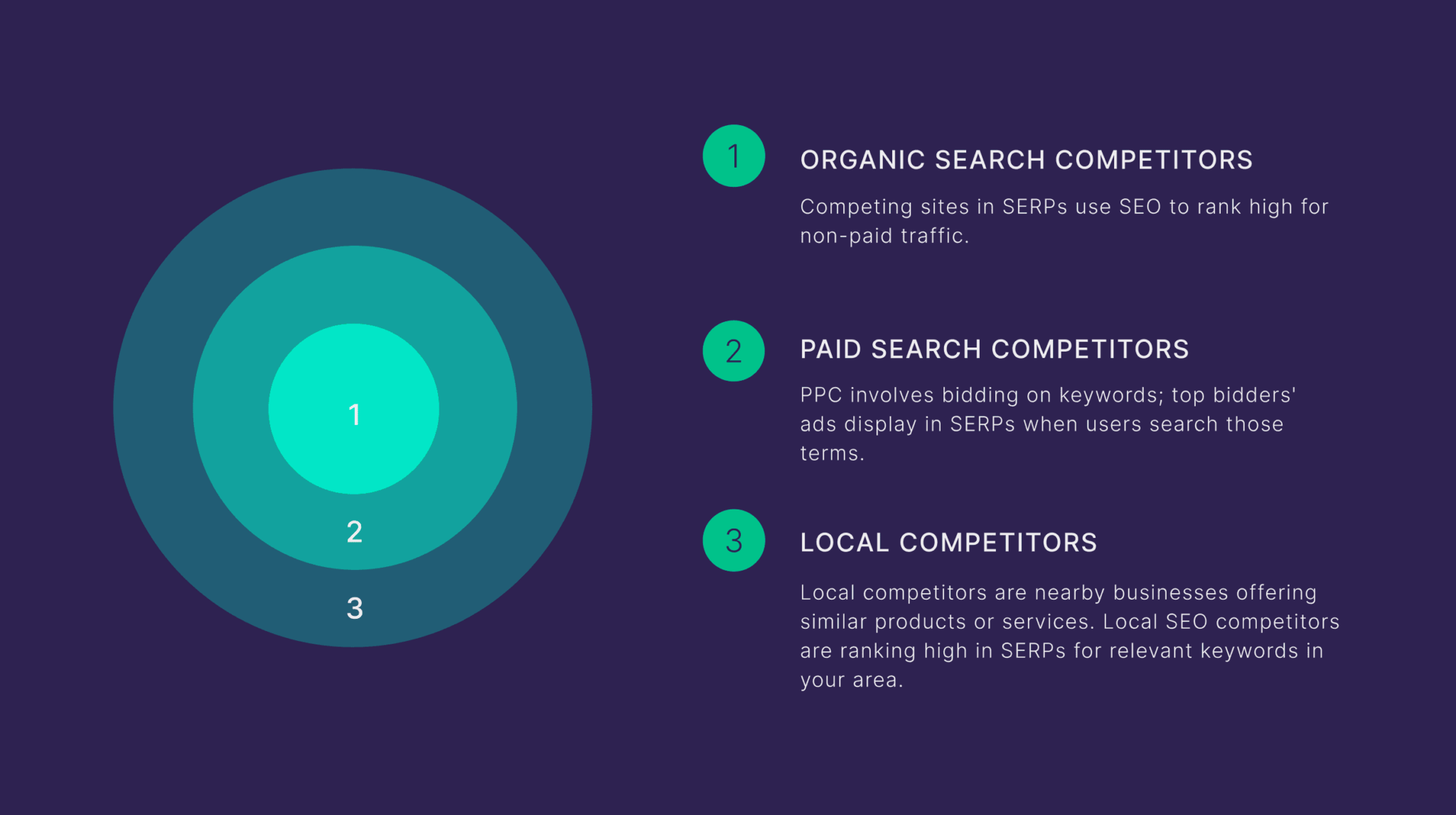 1
2
3

1 ORGANIC SEARCH COMPETITORS

Competing sites in SERPs use SEO to rank high for non-paid traffic.

2 PAID SEARCH COMPETITORS

PPC involves bidding on keywords; top bidders' ads display in SERPs when users search those terms.

3 LOCAL COMPETITORS

Local competitors are nearby businesses offering similar products or services. Local SEO competitors are ranking high in SERPs for relevant keywords in your area.